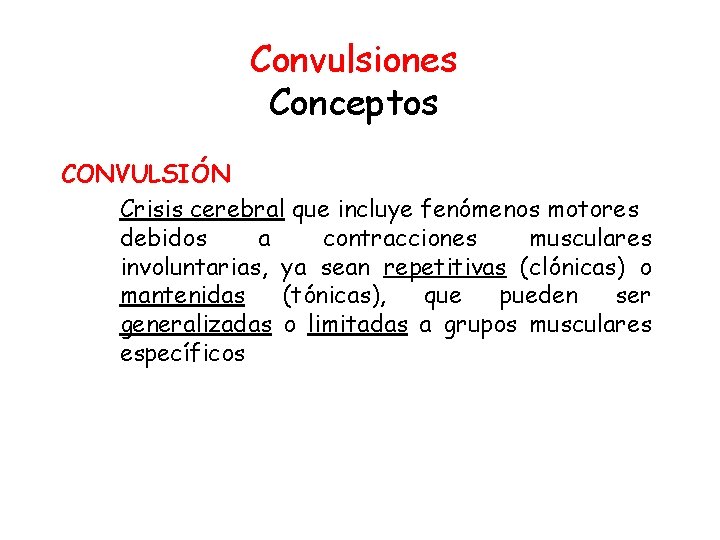 Convulsiones
Conceptos

CONVULSIÓN

Crisis cerebral que incluye fenómenos motores debidos a contracciones musculares involuntarias, ya sean repetitivas (clónicas) o mantenidas (tónicas), que pueden ser generalizadas o limitadas a grupos musculares específicos